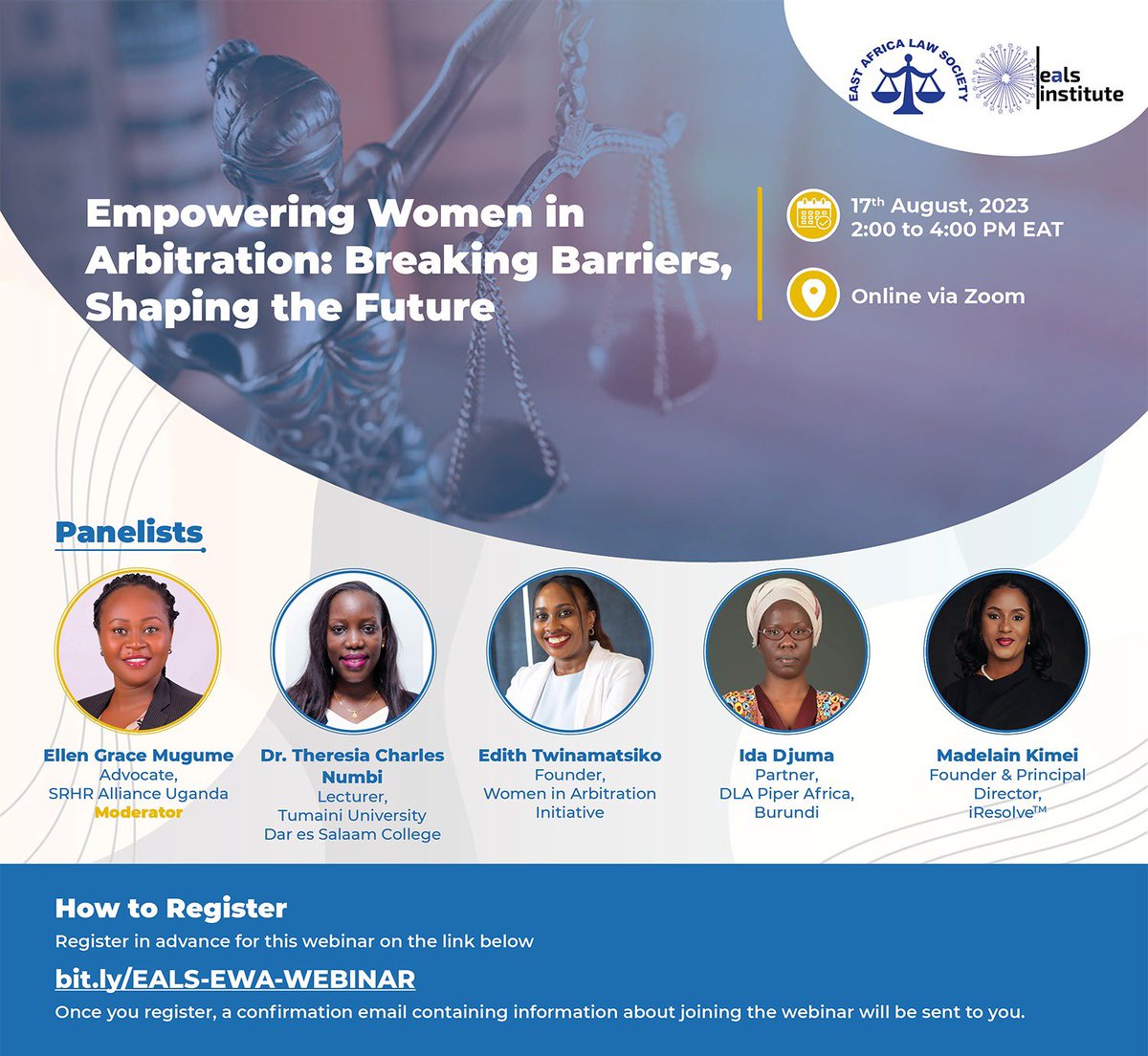 EAST AFRICA LAW SOCIETY

eals institute

Empowering Women in Arbitration: Breaking Barriers, Shaping the Future

17$^{th}$ August, 2023
2:00 to 4:00 PM EAT

Online via Zoom

Panelists

Ellen Grace Mugume
Advocate,
SRHR Alliance Uganda
Moderator

Dr. Theresia Charles Numbi
Lecturer,
Tumaini University
Dar es Salaam College

Edith Twinamatsiko
Founder,
Women in Arbitration Initiative

Ida Djuma
Partner,
DLA Piper Africa,
Burundi

Madelain Kimei
Founder & Principal Director,
iResolve$^{TM}$

How to Register
Register in advance for this webinar on the link below
bit.ly/EALS-EWA-WEBINAR
Once you register, a confirmation email containing information about joining the webinar will be sent to you.